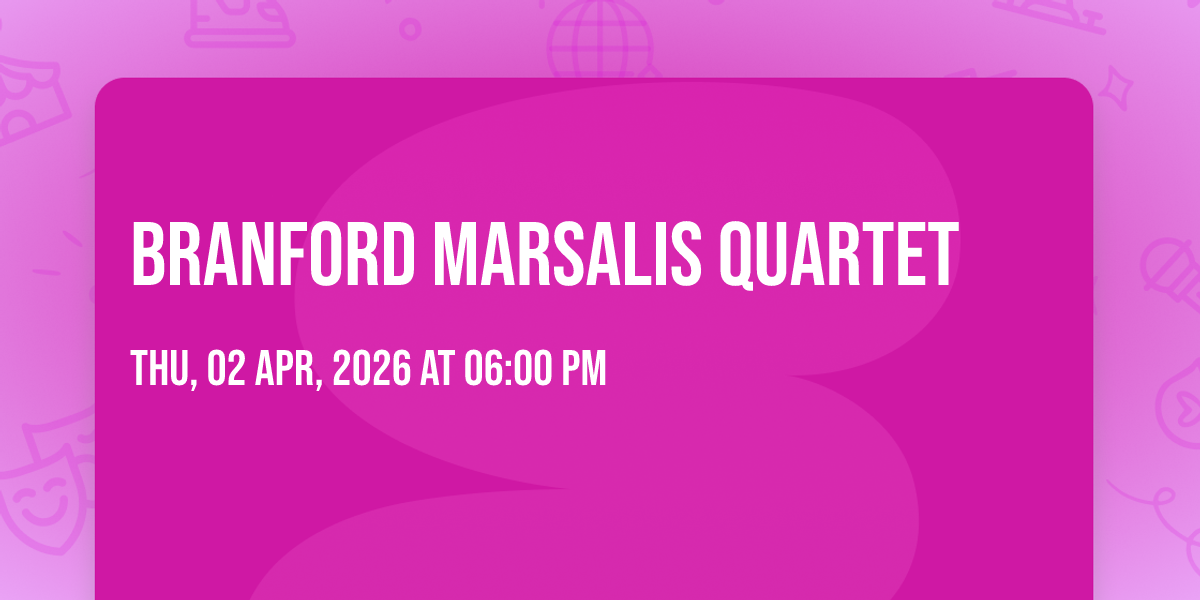 BRANFORD MARSALIS QUARTET

THU, 02 APR, 2026 AT 06:00 PM